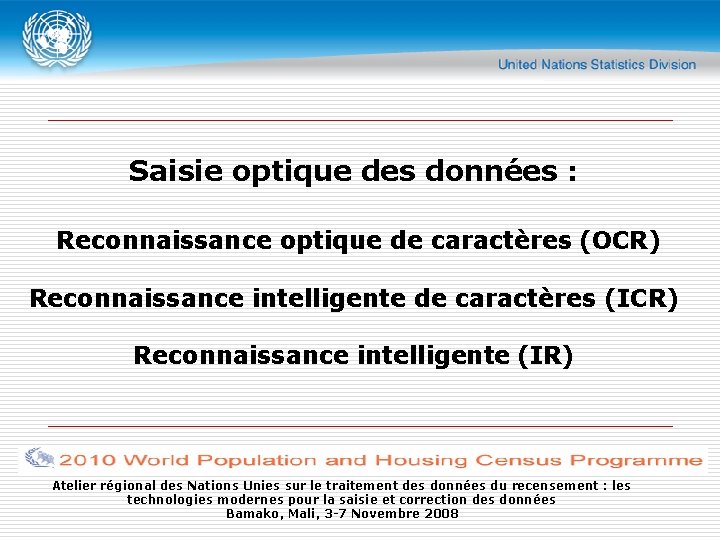 United Nations Statistics Division

Saisie optique des données :

Reconnaissance optique de caractères (OCR)

Reconnaissance intelligente de caractères (ICR)

Reconnaissance intelligente (IR)

2010 World Population and Housing Census Programme

Atelier régional des Nations Unies sur le traitement des données du recensement : les technologies modernes pour la saisie et correction des données
Bamako, Mali, 3-7 Novembre 2008